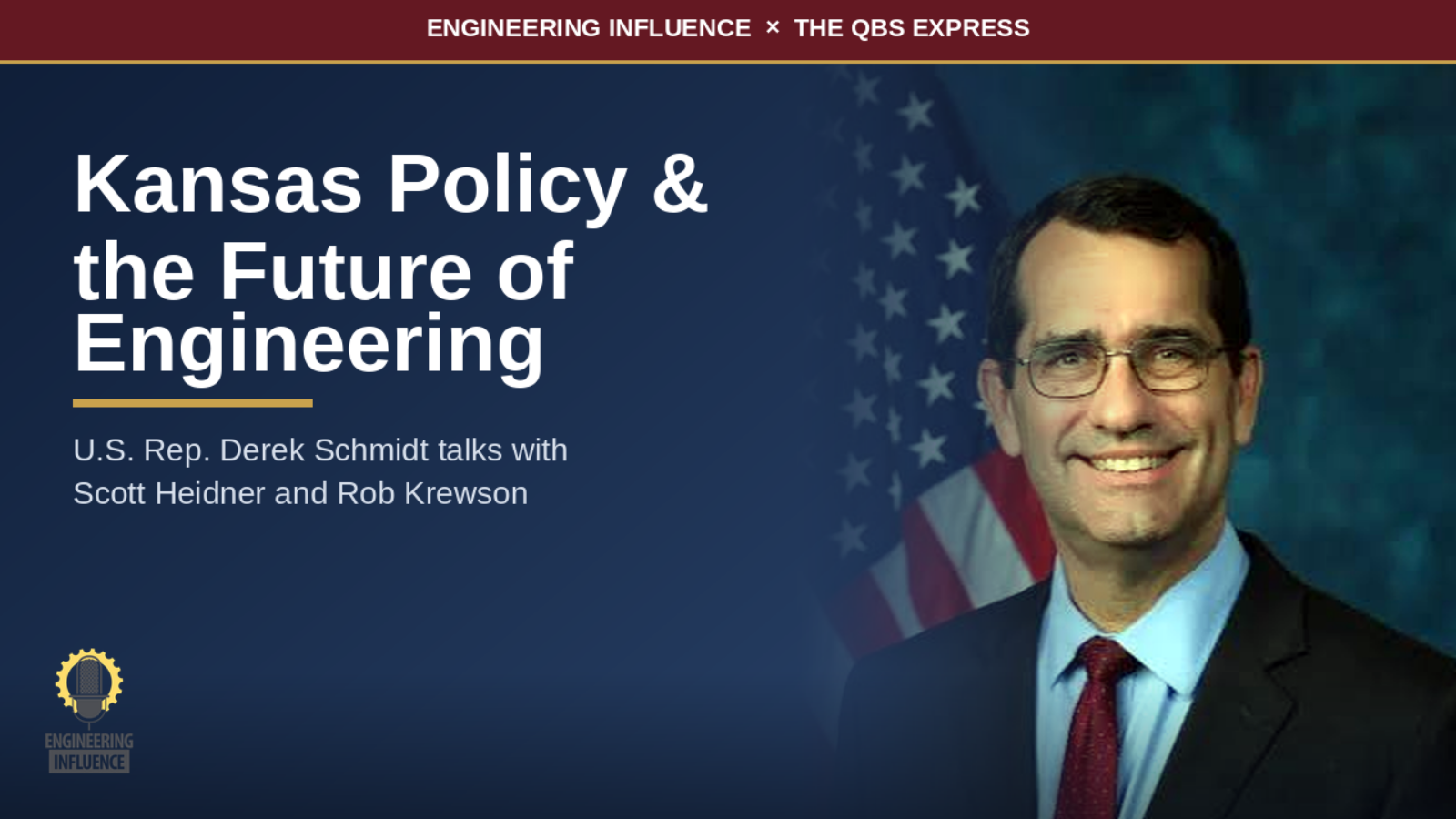 ENGINEERING INFLUENCE × THE QBS EXPRESS

Kansas Policy & the Future of Engineering

U.S. Rep. Derek Schmidt talks with Scott Heidner and Rob Krewson

ENGINEERING INFLUENCE